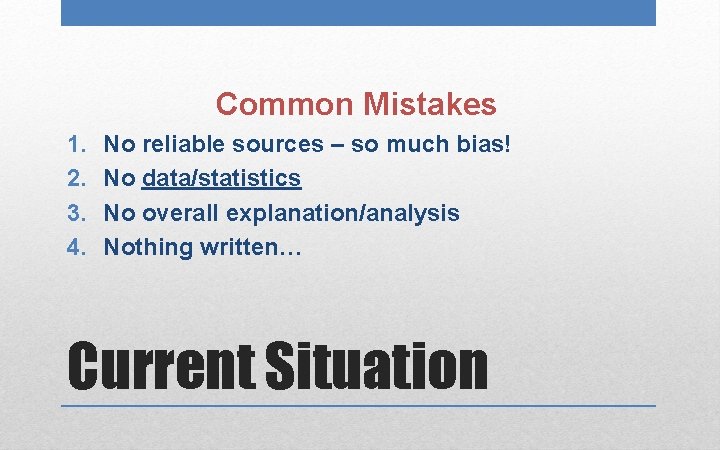 Common Mistakes

1. No reliable sources – so much bias!
2. No data/statistics
3. No overall explanation/analysis
4. Nothing written…

Current Situation